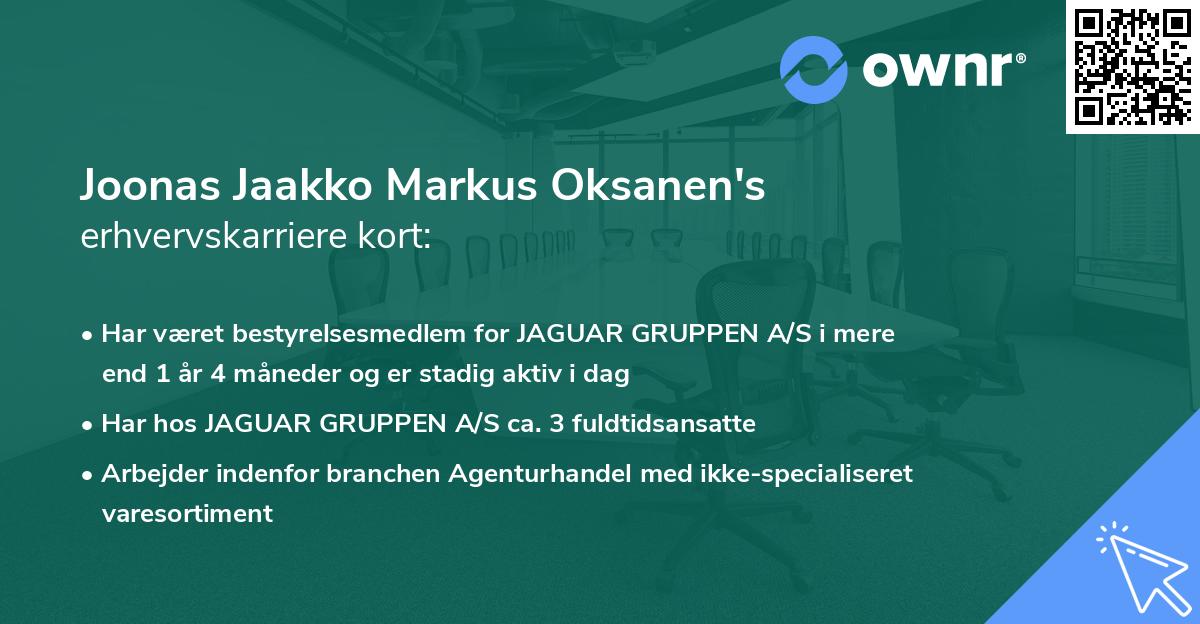 ownr®

Joonas Jaakko Markus Oksanen's erhvervskarriere kort:

• Har været bestyrelsesmedlem for JAGUAR GRUPPEN A/S i mere end 1 år 4 måneder og er stadig aktiv i dag

• Har hos JAGUAR GRUPPEN A/S ca. 3 fuldtidsansatte

• Arbejder indenfor branchen Agenturhandel med ikke-specialiseret varesortiment